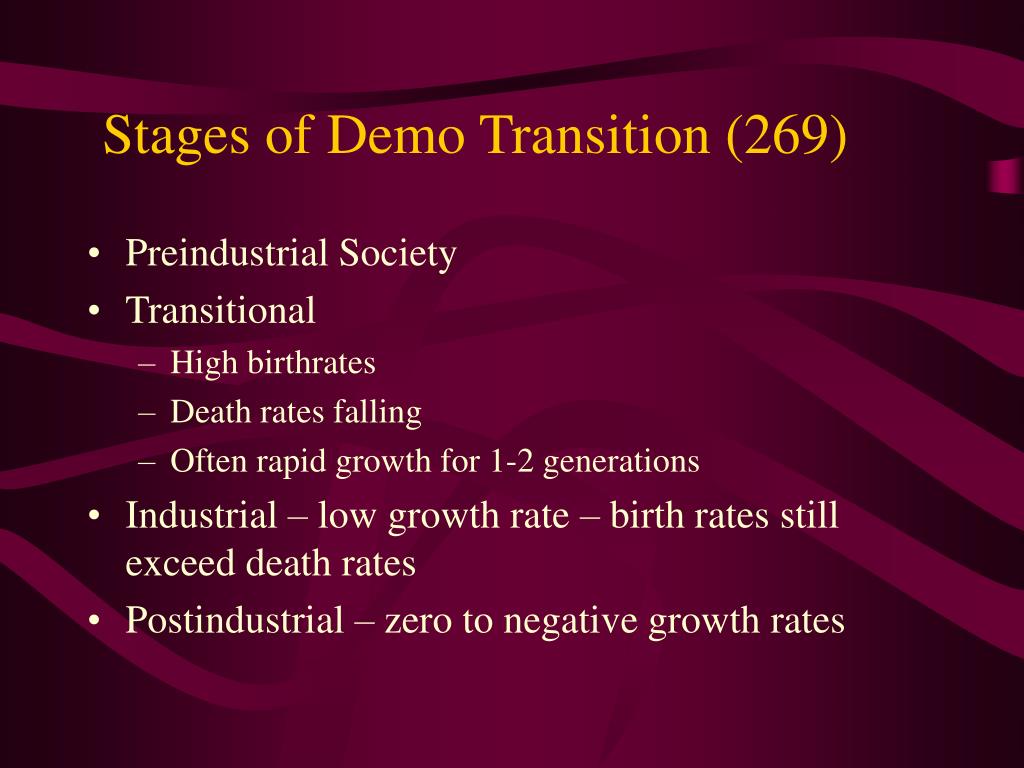 Stages of Demo Transition (269)

• Preindustrial Society
• Transitional
  – High birthrates
  – Death rates falling
  – Often rapid growth for 1-2 generations
• Industrial – low growth rate – birth rates still exceed death rates
• Postindustrial – zero to negative growth rates